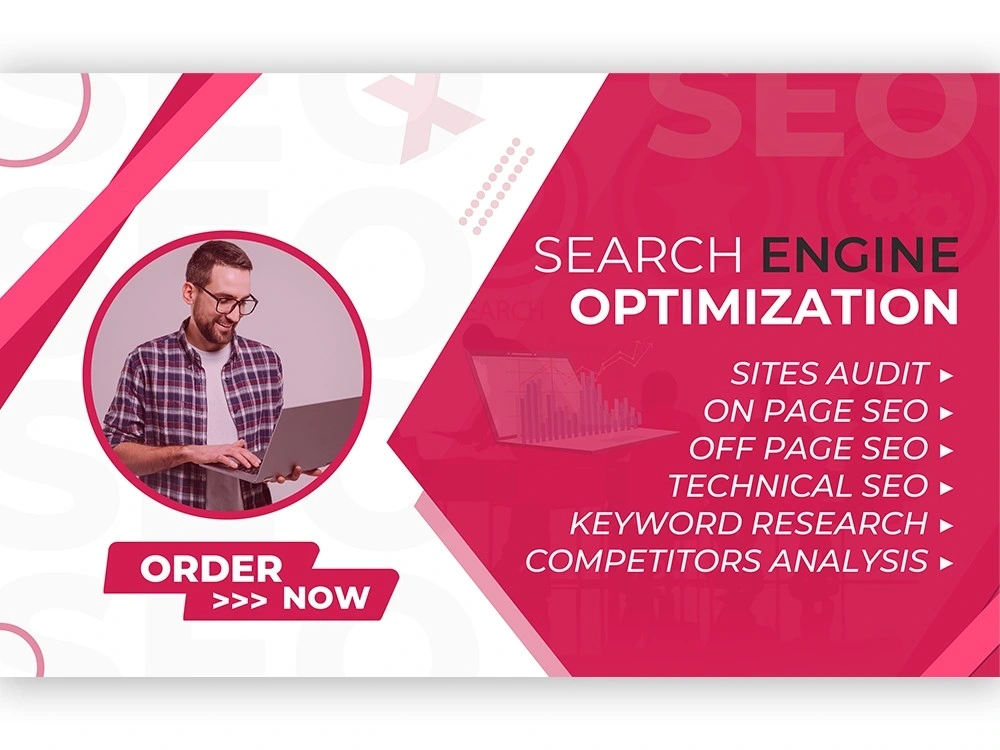 SEO

SEARCH ENGINE OPTIMIZATION

SITES AUDIT ▸
ON PAGE SEO ▸
OFF PAGE SEO ▸
TECHNICAL SEO ▸
KEYWORD RESEARCH ▸
COMPETITORS ANALYSIS ▸

ORDER >>> NOW